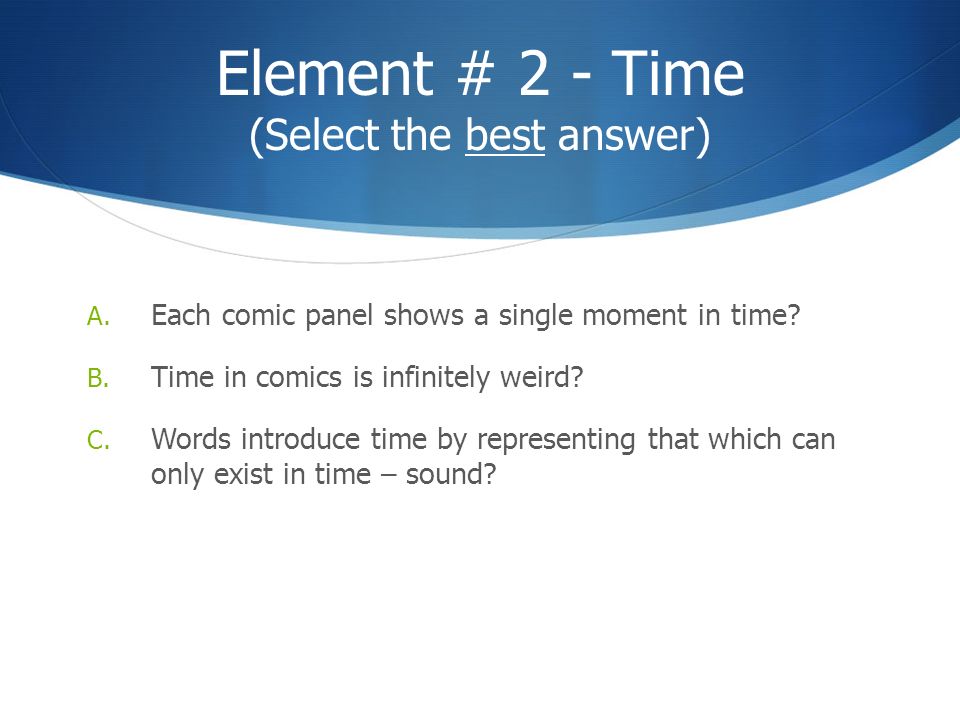 Element # 2 - Time
(Select the best answer)

A. Each comic panel shows a single moment in time?

B. Time in comics is infinitely weird?

C. Words introduce time by representing that which can only exist in time – sound?